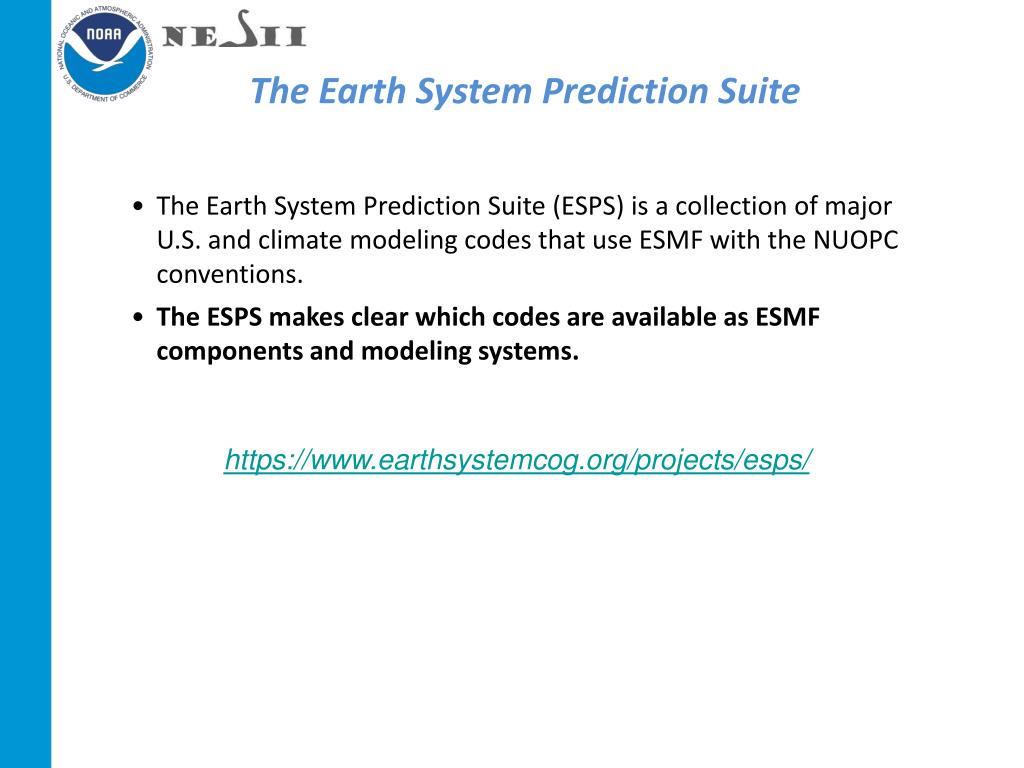 NATIONAL OCEANIC AND ATMOSPHERIC ADMINISTRATION
NOAA
U.S. DEPARTMENT OF COMMERCE

NESII

The Earth System Prediction Suite

• The Earth System Prediction Suite (ESPS) is a collection of major U.S. and climate modeling codes that use ESMF with the NUOPC conventions.

• The ESPS makes clear which codes are available as ESMF components and modeling systems.

https://www.earthsystemcog.org/projects/esps/